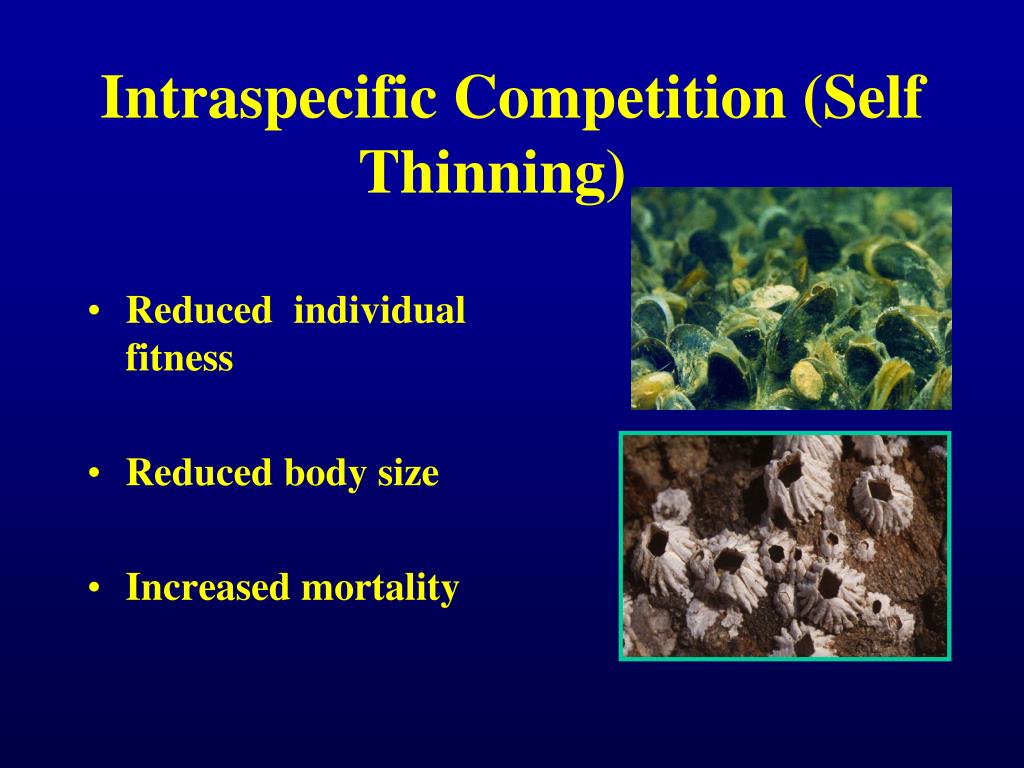 Intraspecific Competition (Self Thinning)

• Reduced individual fitness

• Reduced body size

• Increased mortality